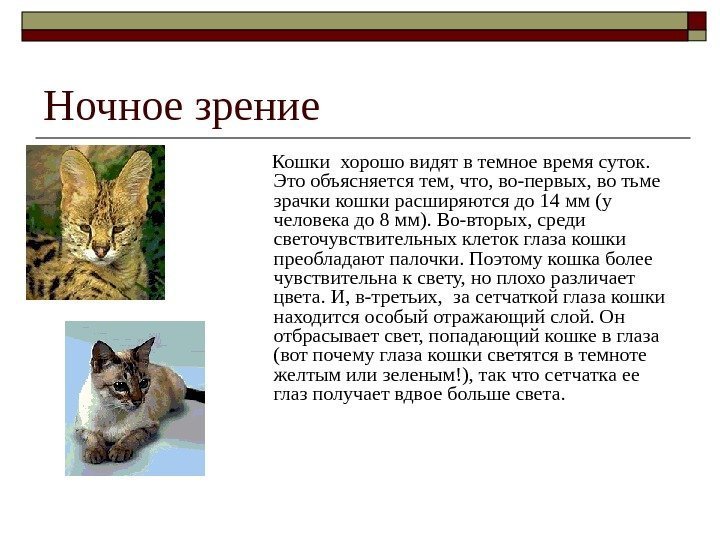 Ночное зрение

Кошки хорошо видят в темное время суток. Это объясняется тем, что, во-первых, во тьме зрачки кошки расширяются до 14 мм (у человека до 8 мм). Во-вторых, среди светочувствительных клеток глаза кошки преобладают палочки. Поэтому кошка более чувствительна к свету, но плохо различает цвета. И, в-третьих, за сетчаткой глаза кошки находится особый отражающий слой. Он отбрасывает свет, попадающий кошке в глаза (вот почему глаза кошки светятся в темноте желтым или зеленым!), так что сетчатка ее глаз получает вдвое больше света.